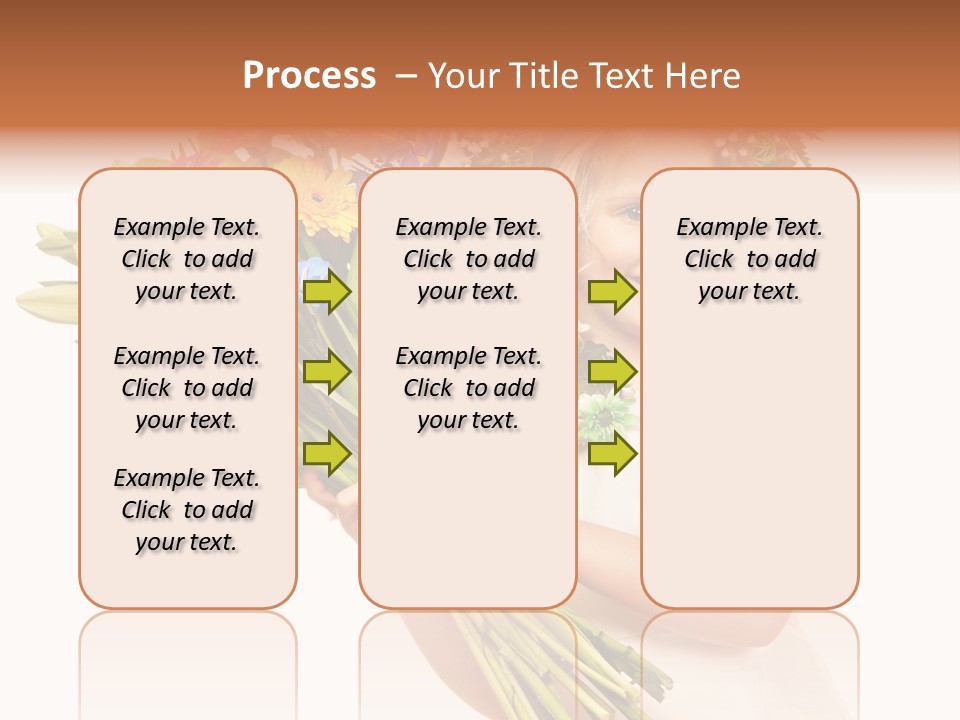 Process – Your Title Text Here

Example Text. Click to add your text.

Example Text. Click to add your text.

Example Text. Click to add your text.

Example Text. Click to add your text.

Example Text. Click to add your text.

Example Text. Click to add your text.